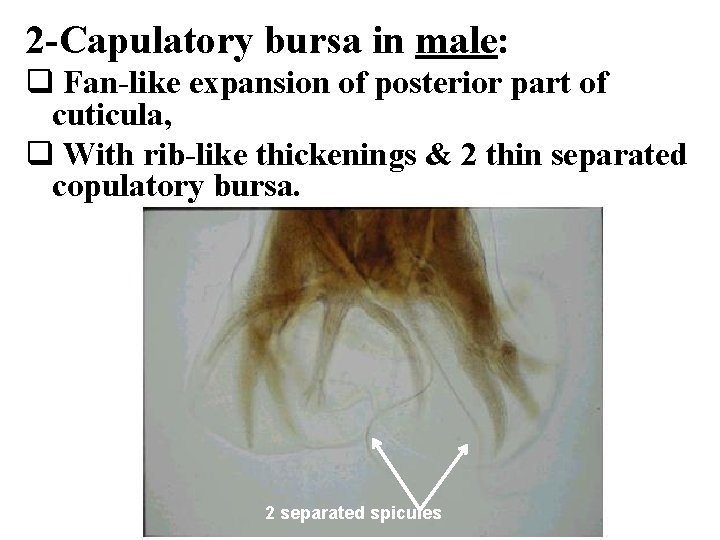 2-Capulatory bursa in male:

❑ Fan-like expansion of posterior part of cuticula,

❑ With rib-like thickenings & 2 thin separated copulatory bursa.

2 separated spicules